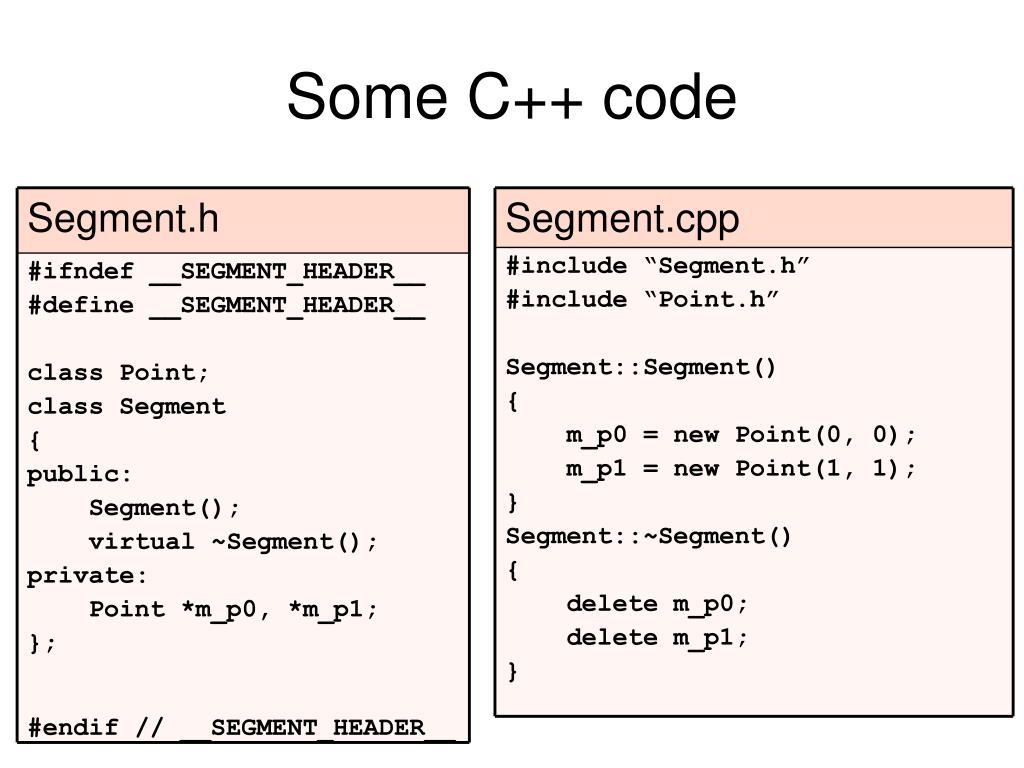 Some C++ code

Segment.h

#ifndef __SEGMENT_HEADER__
#define __SEGMENT_HEADER__

class Point;
class Segment
{
public:
    Segment();
    virtual ~Segment();
private:
    Point *m_p0, *m_p1;
};

#endif // __SEGMENT_HEADER__

Segment.cpp

#include “Segment.h”
#include “Point.h”

Segment::Segment()
{
    m_p0 = new Point(0, 0);
    m_p1 = new Point(1, 1);
}
Segment::~Segment()
{
    delete m_p0;
    delete m_p1;
}